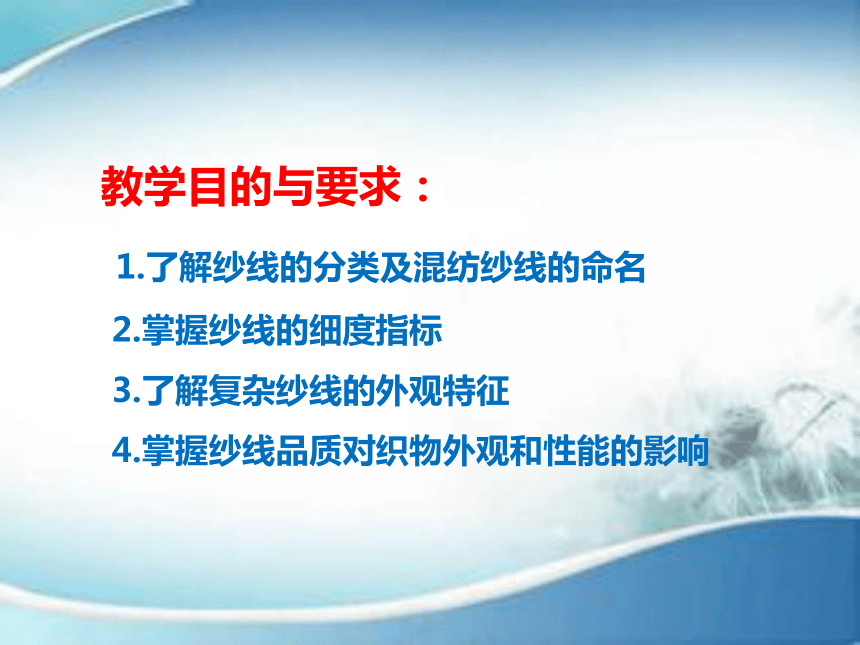 教学目的与要求：

1.了解纱线的分类及混纺纱线的命名

2.掌握纱线的细度指标

3.了解复杂纱线的外观特征

4.掌握纱线品质对织物外观和性能的影响